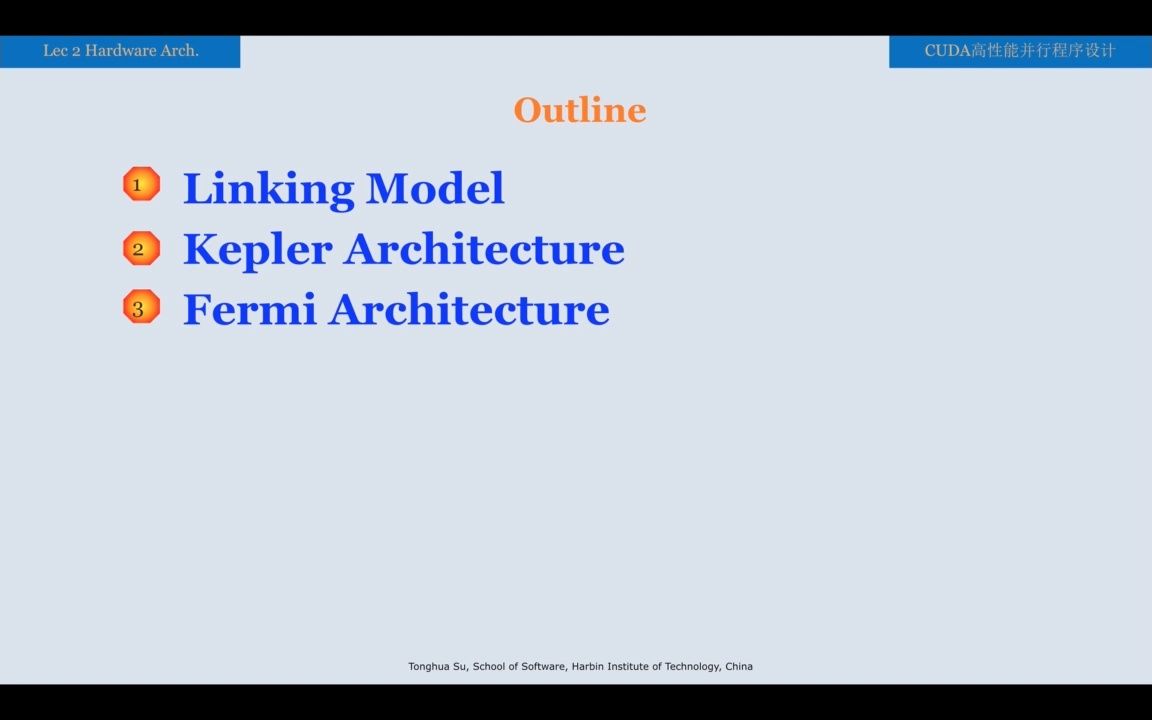 Lec 2 Hardware Arch.

CUDA高性能并行程序设计

Outline

1 Linking Model
2 Kepler Architecture
3 Fermi Architecture

Tonghua Su, School of Software, Harbin Institute of Technology, China